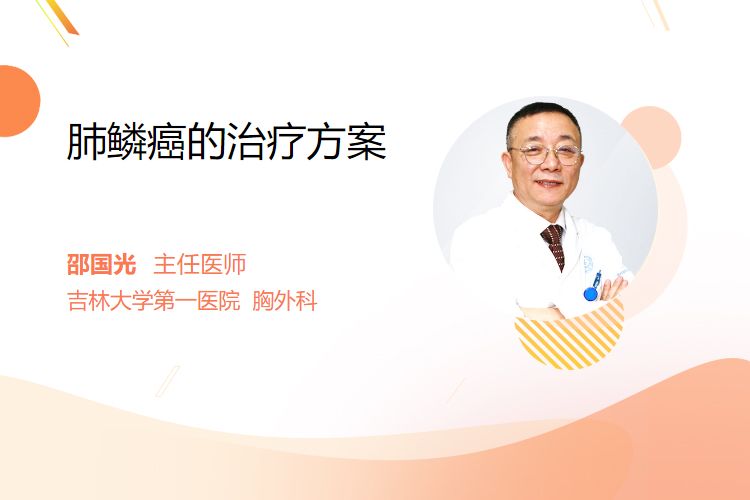 肺鳞癌的治疗方案

邵国光 主任医师
吉林大学第一医院 胸外科